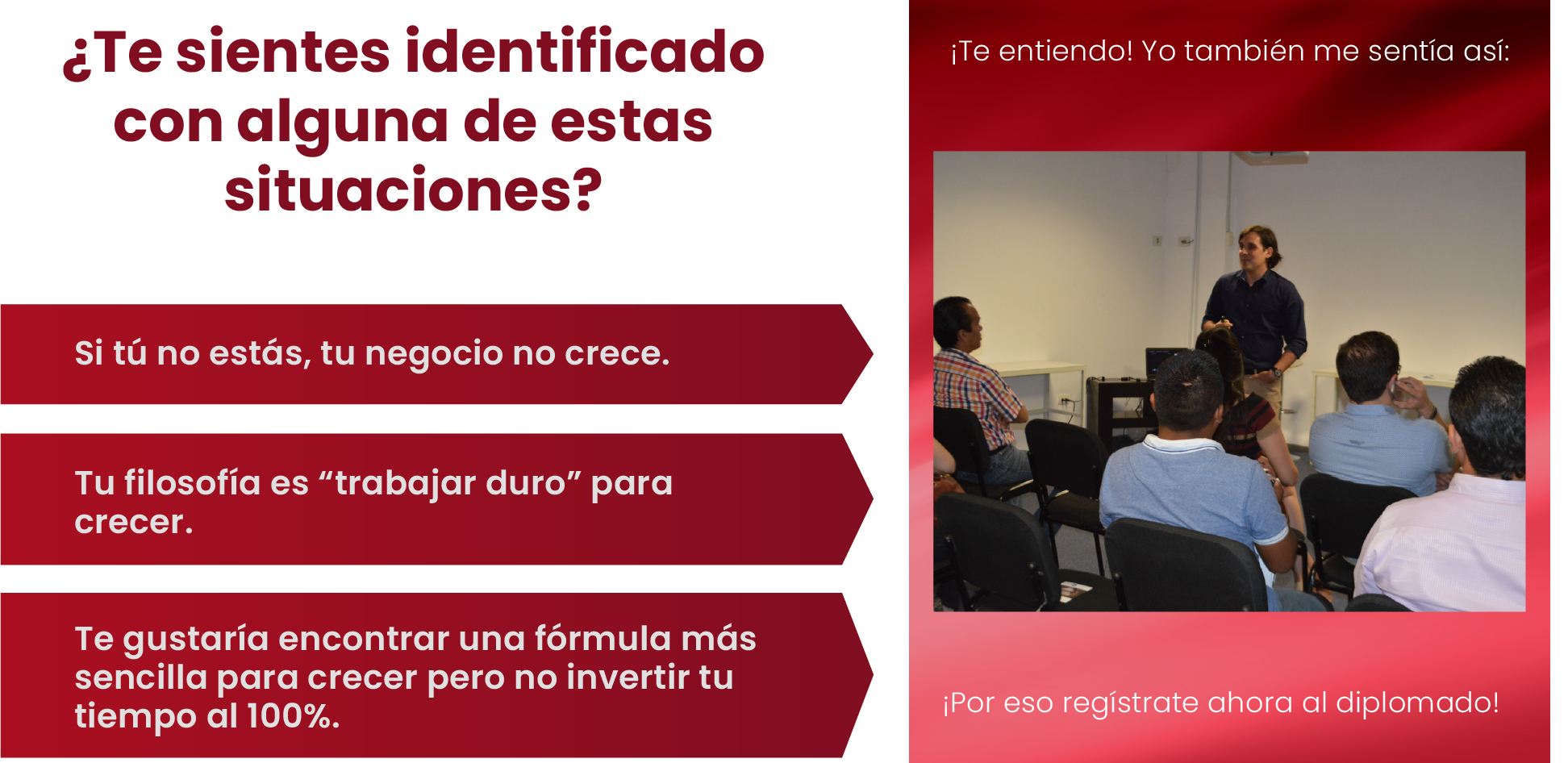 ¿Te sientes identificado con alguna de estas situaciones?

Si tú no estás, tu negocio no crece.

Tu filosofía es “trabajar duro” para crecer.

Te gustaría encontrar una fórmula más sencilla para crecer pero no invertir tu tiempo al 100%.

¡Te entiendo! Yo también me sentía así:

¡Por eso regístrate ahora al diplomado!